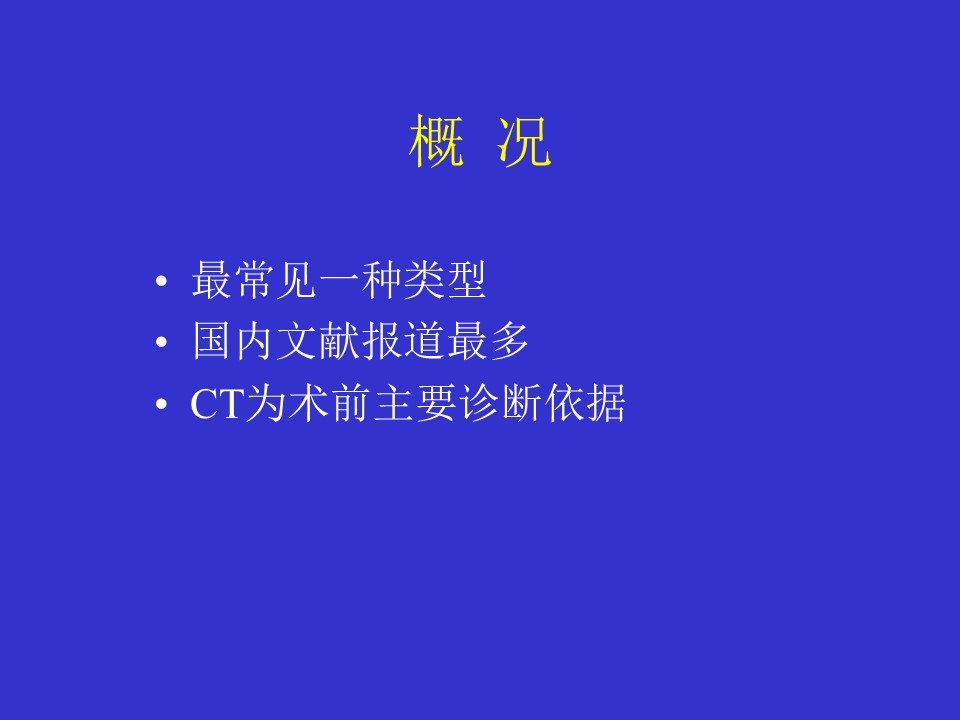 概 况

• 最常见一种类型
• 国内文献报道最多
• CT为术前主要诊断依据